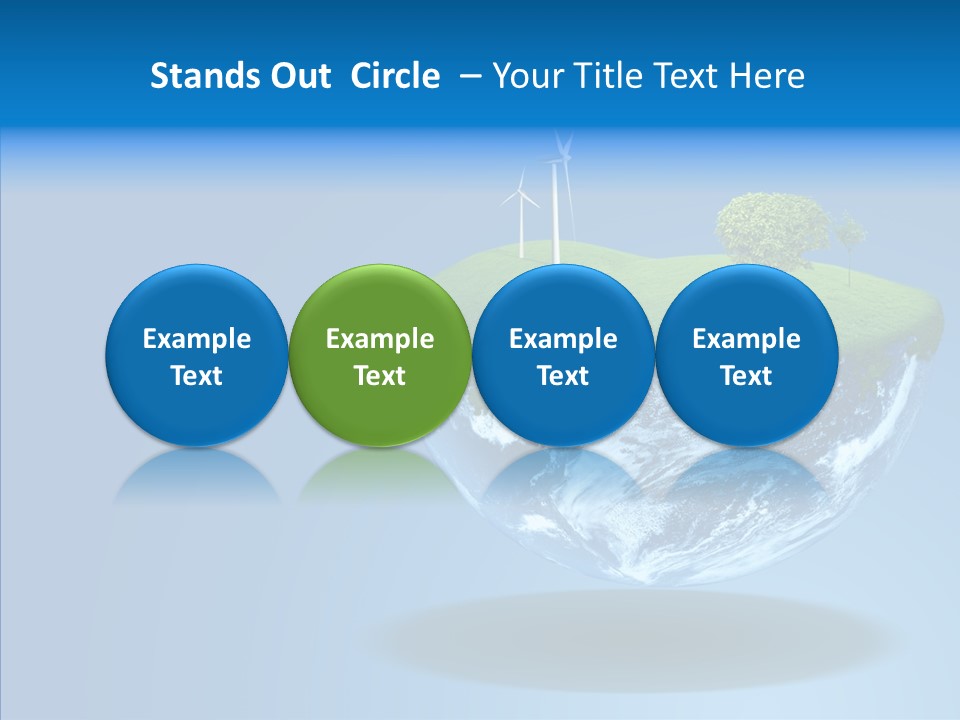 Stands Out Circle – Your Title Text Here

Example Text

Example Text

Example Text

Example Text